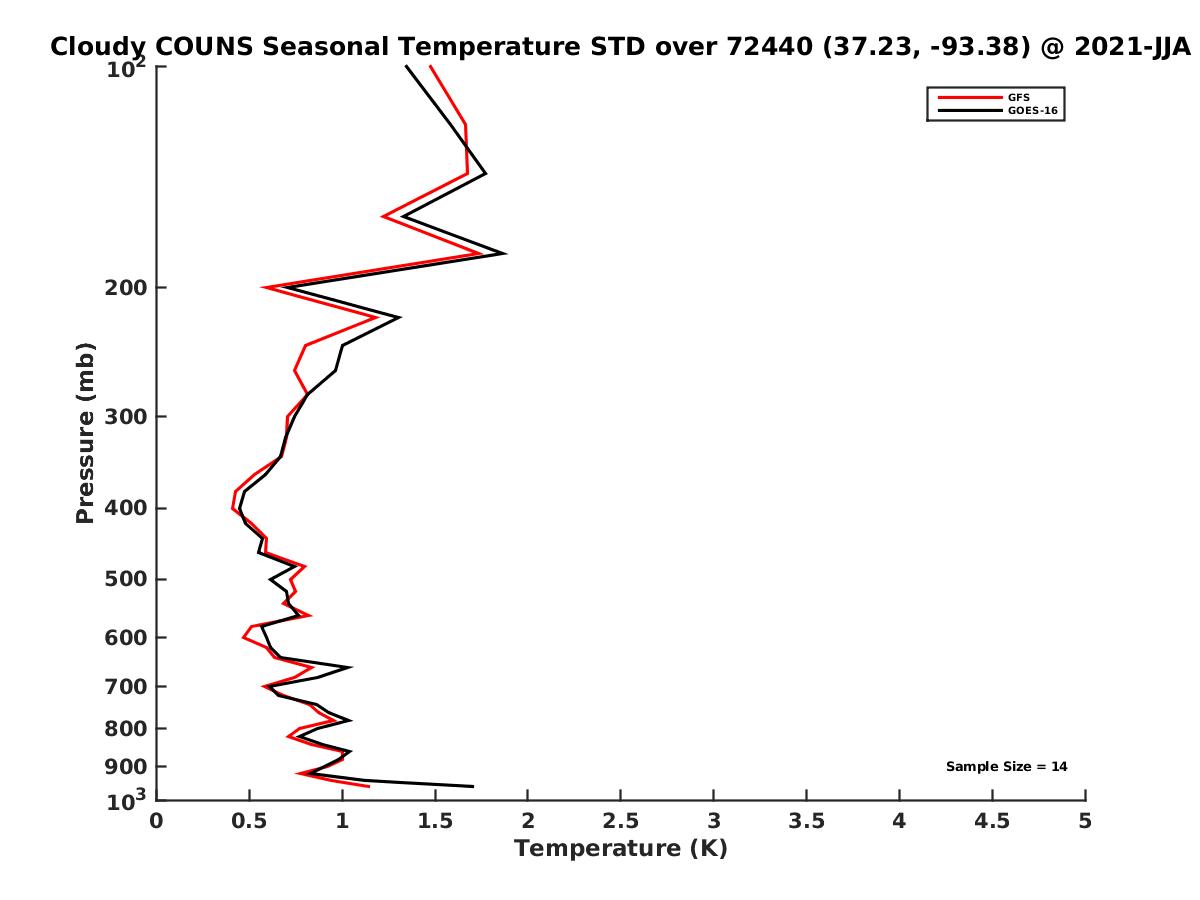 Cloudy COUNS Seasonal Temperature STD over 72440 (37.23, -93.38) @ 2021-JJA

GFS
GOES-16

Pressure (mb)

$10^2$
200
300
400
500
600
700
800
900
$10^3$

Sample Size = 14

0
0.5
1
1.5
2
2.5
3
3.5
4
4.5
5
Temperature (K)